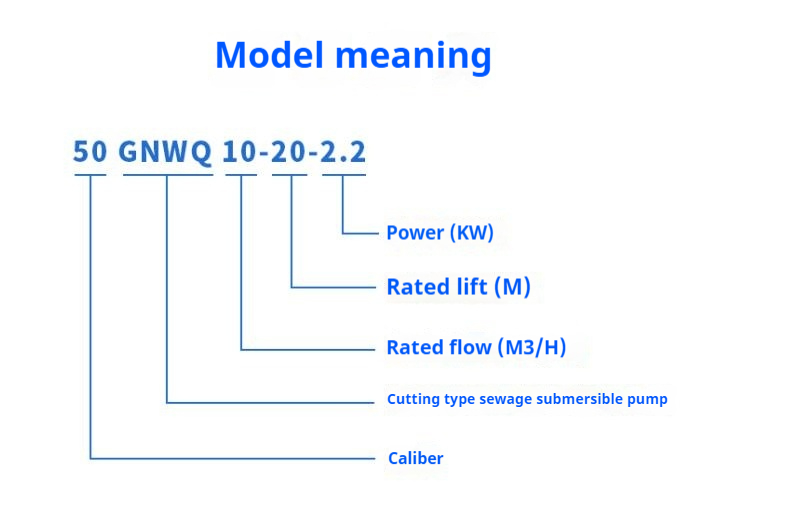 Model meaning

50 GNWQ 10-20-2.2

Power (KW)

Rated lift (M)

Rated flow (M3/H)

Cutting type sewage submersible pump

Caliber